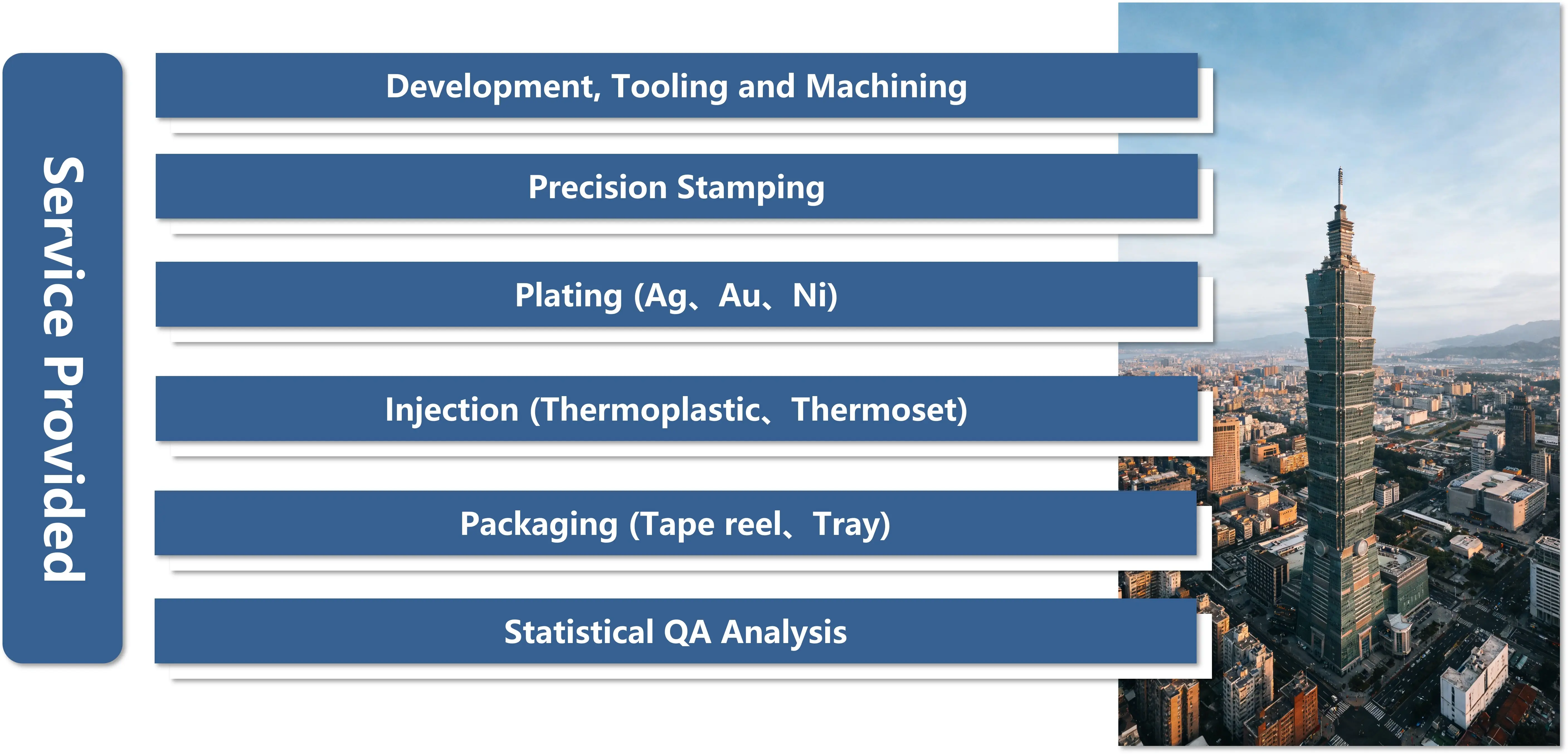 Service Provided

Development, Tooling and Machining

Precision Stamping

Plating (Ag、Au、Ni)

Injection (Thermoplastic、Thermoset)

Packaging (Tape reel、Tray)

Statistical QA Analysis